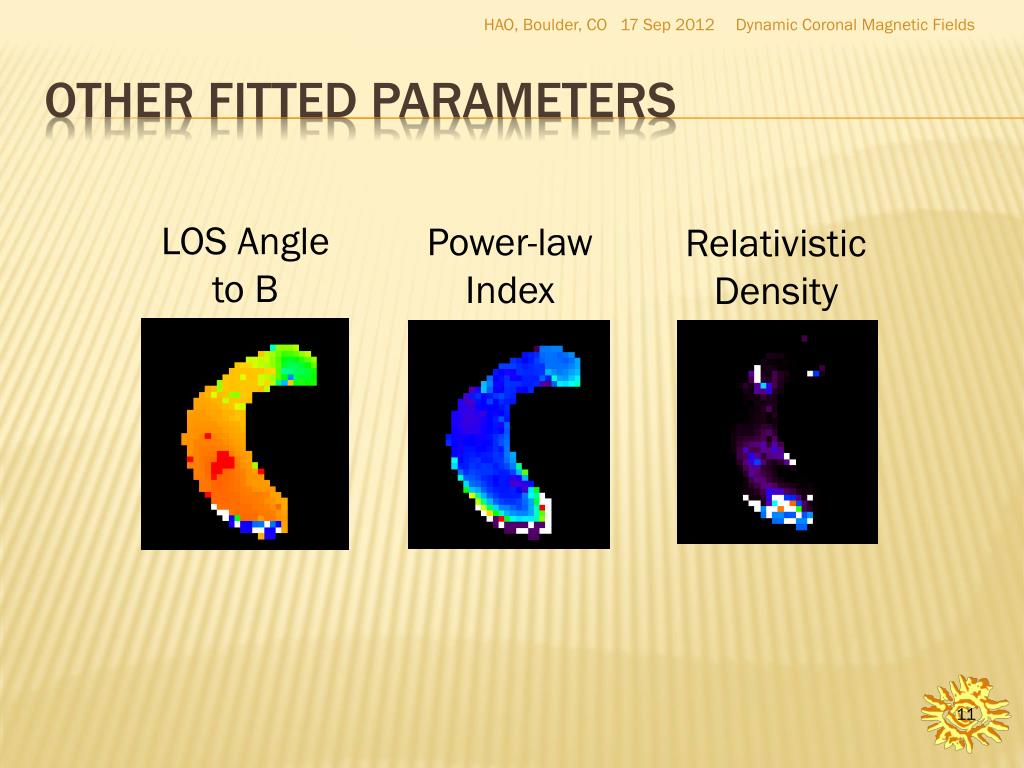 HAO, Boulder, CO 17 Sep 2012 Dynamic Coronal Magnetic Fields

OTHER FITTED PARAMETERS

LOS Angle to B

Power-law Index

Relativistic Density

11